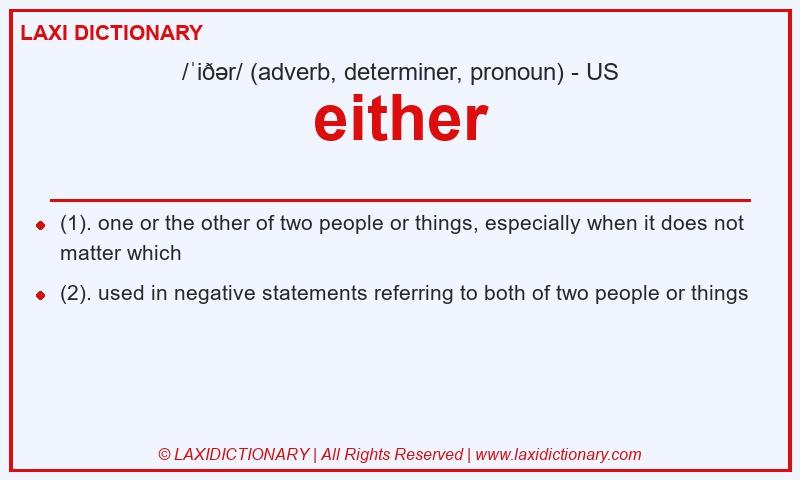 LAXI DICTIONARY

/ˈiðər/ (adverb, determiner, pronoun) - US

either

- (1). one or the other of two people or things, especially when it does not matter which
- (2). used in negative statements referring to both of two people or things

© LAXIDICTIONARY | All Rights Reserved | www.laxidictionary.com